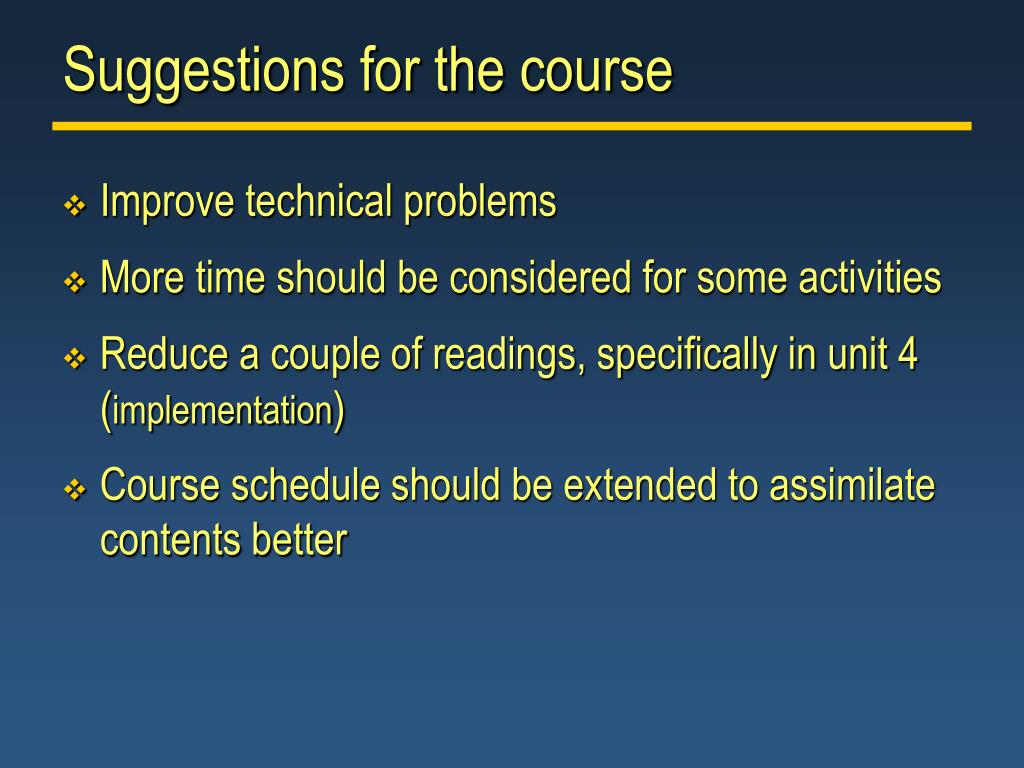 Suggestions for the course

❖ Improve technical problems
❖ More time should be considered for some activities
❖ Reduce a couple of readings, specifically in unit 4 (implementation)
❖ Course schedule should be extended to assimilate contents better